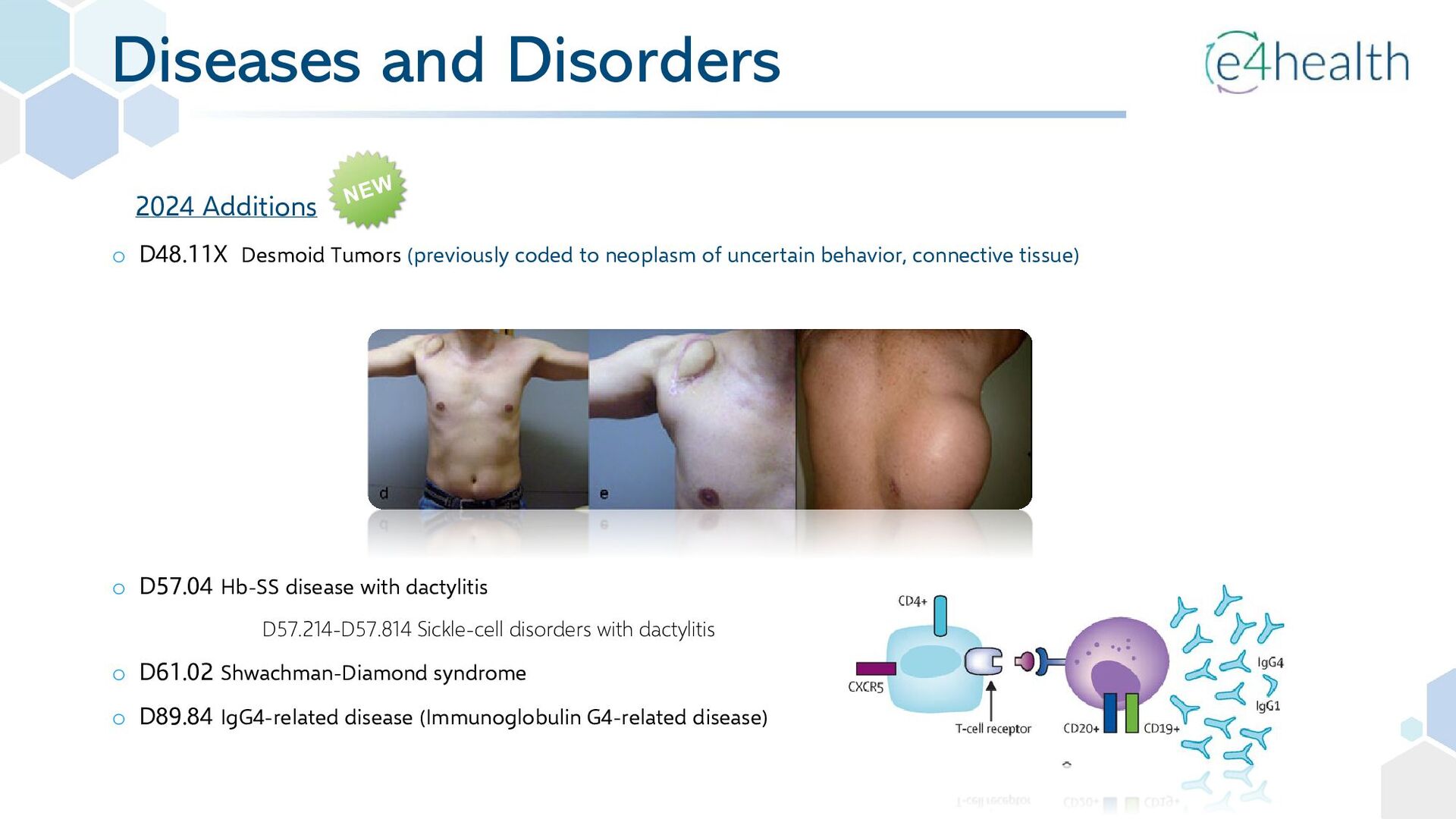 Diseases and Disorders

e4health

2024 Additions NEW

o D48.11X Desmoid Tumors (previously coded to neoplasm of uncertain behavior, connective tissue)

d e

o D57.04 Hb-SS disease with dactylitis

D57.214-D57.814 Sickle-cell disorders with dactylitis

o D61.02 Shwachman-Diamond syndrome

o D89.84 IgG4-related disease (Immunoglobulin G4-related disease)

CD4+

CXCR5

T-cell receptor

CD20+

CD19+

IgG4

IgG1